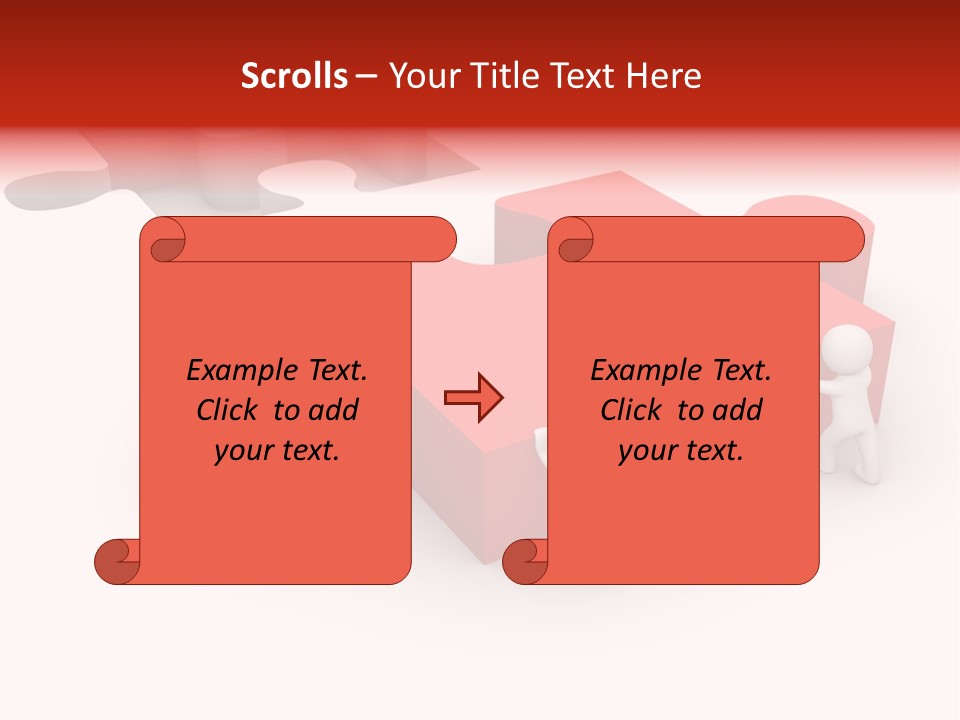 Scrolls – Your Title Text Here

Example Text. Click to add your text.

Example Text. Click to add your text.